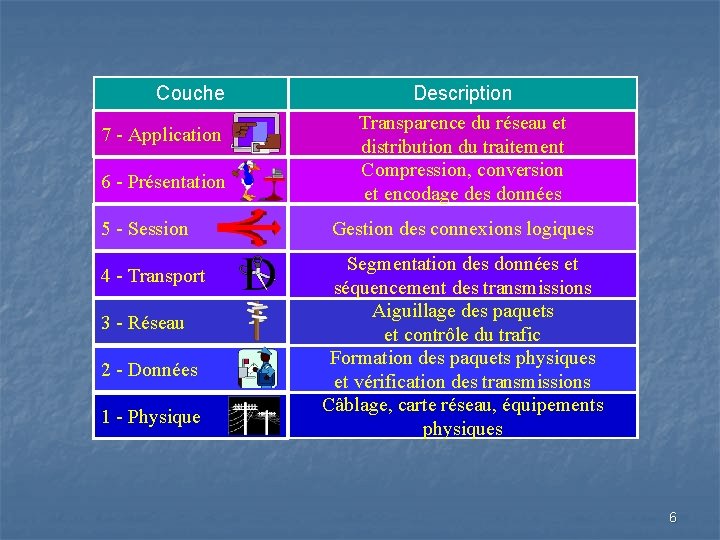 | Couche | Description |
|---|---|
| 7 - Application | Transparence du réseau et distribution du traitement |
| 6 - Présentation | Compression, conversion et encodage des données |
| 5 - Session | Gestion des connexions logiques |
| 4 - Transport | Segmentation des données et séquencement des transmissions |
| 3 - Réseau | Aiguillage des paquets et contrôle du trafic |
| 2 - Données | Formation des paquets physiques et vérification des transmissions |
| 1 - Physique | Câblage, carte réseau, équipements physiques |

6